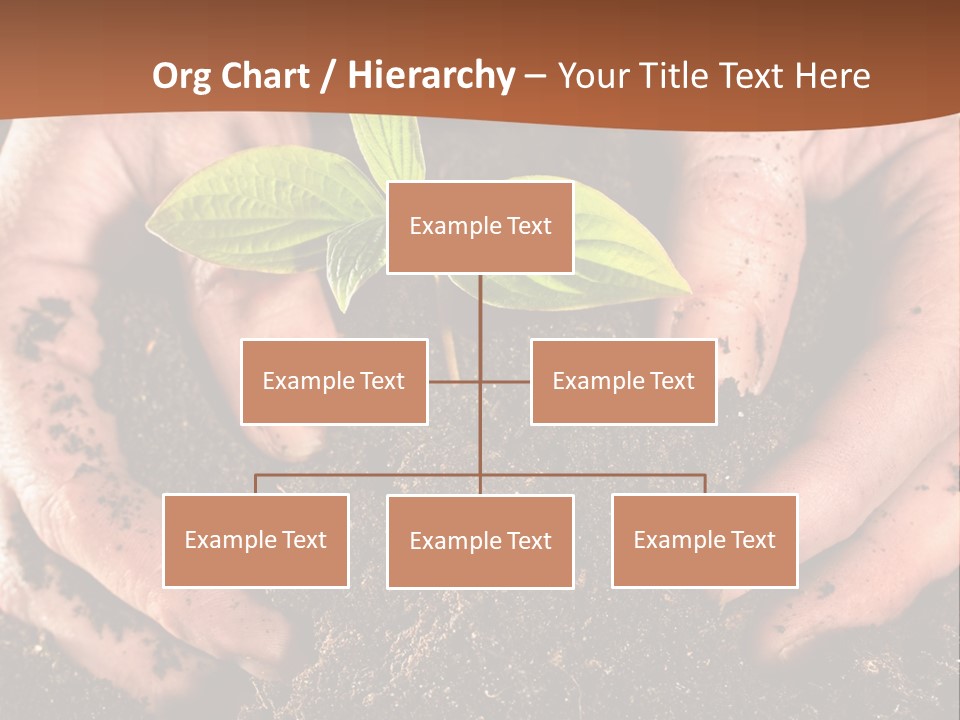 Org Chart / Hierarchy – Your Title Text Here

Example Text

Example Text

Example Text

Example Text

Example Text

Example Text